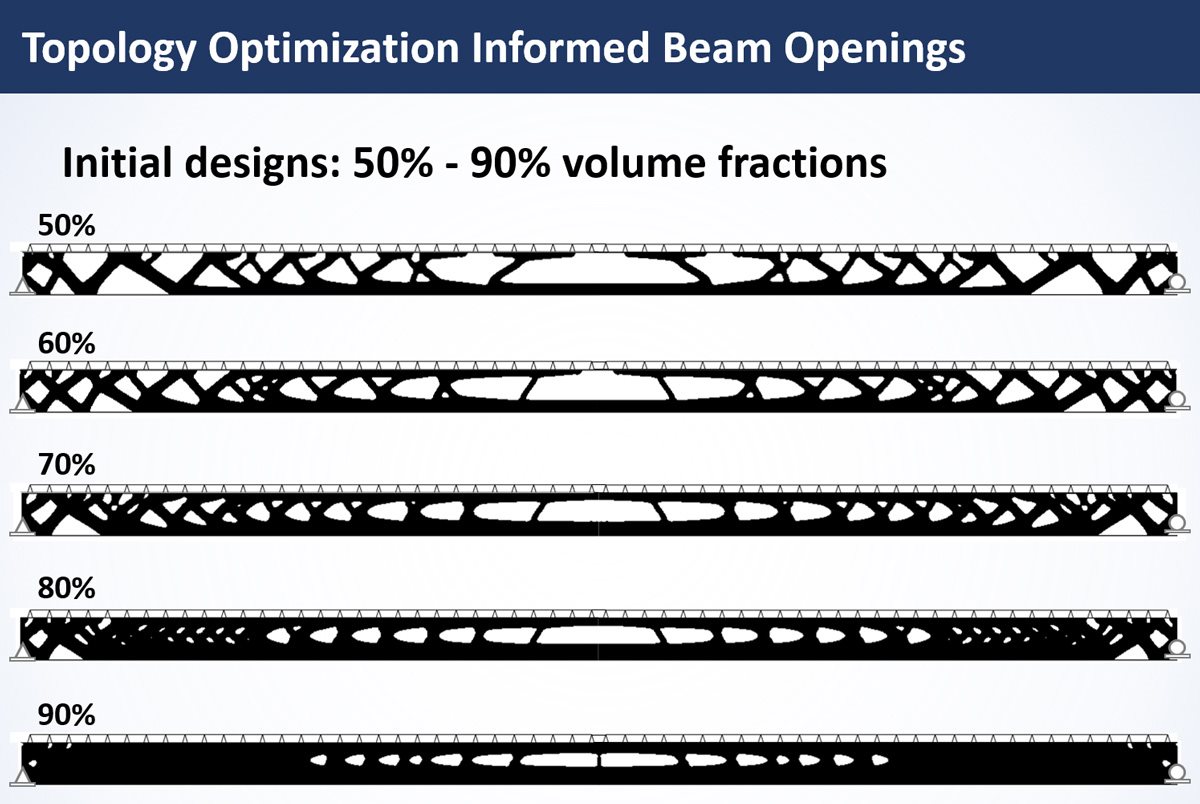 Topology Optimization Informed Beam Openings

Initial designs: 50% - 90% volume fractions

50%

60%

70%

80%

90%